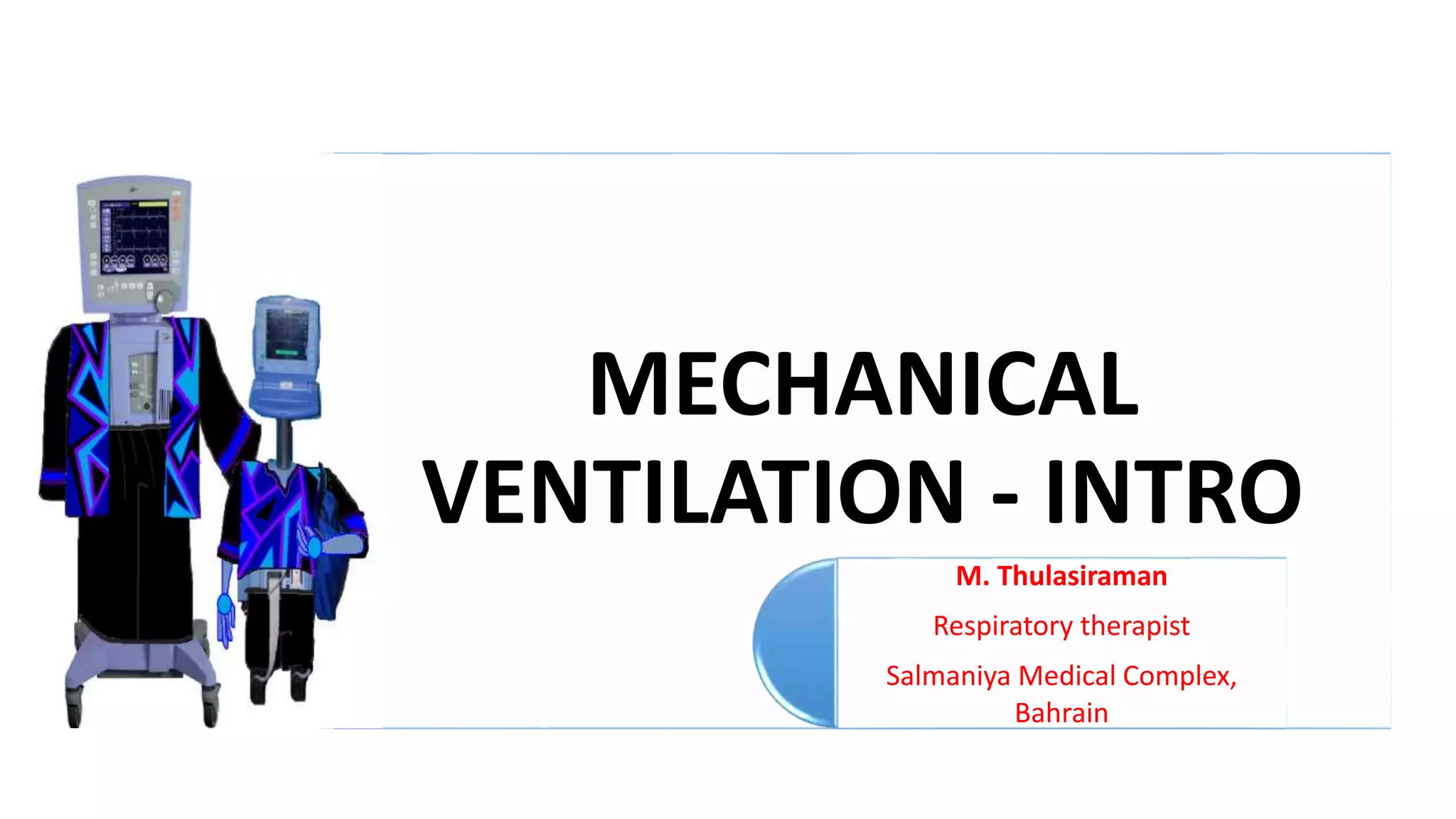 MECHANICAL VENTILATION - INTRO

M. Thulasiraman

Respiratory therapist

Salmaniya Medical Complex, Bahrain